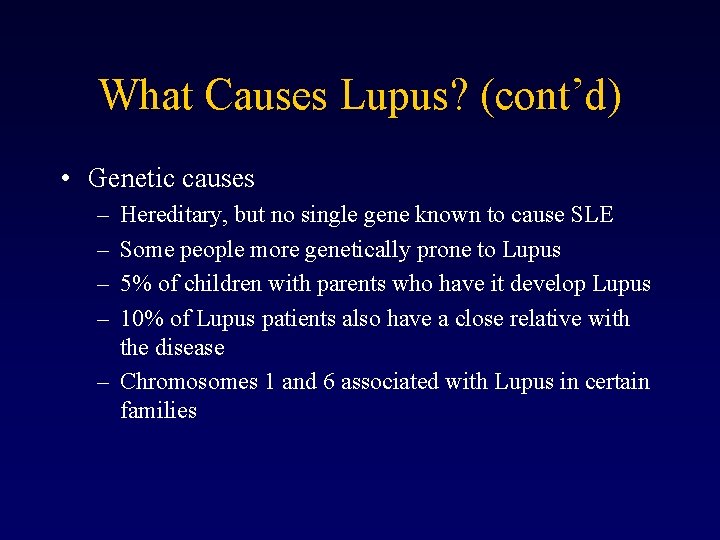 What Causes Lupus? (cont’d)

• Genetic causes
– Hereditary, but no single gene known to cause SLE
– Some people more genetically prone to Lupus
– 5% of children with parents who have it develop Lupus
– 10% of Lupus patients also have a close relative with the disease
– Chromosomes 1 and 6 associated with Lupus in certain families